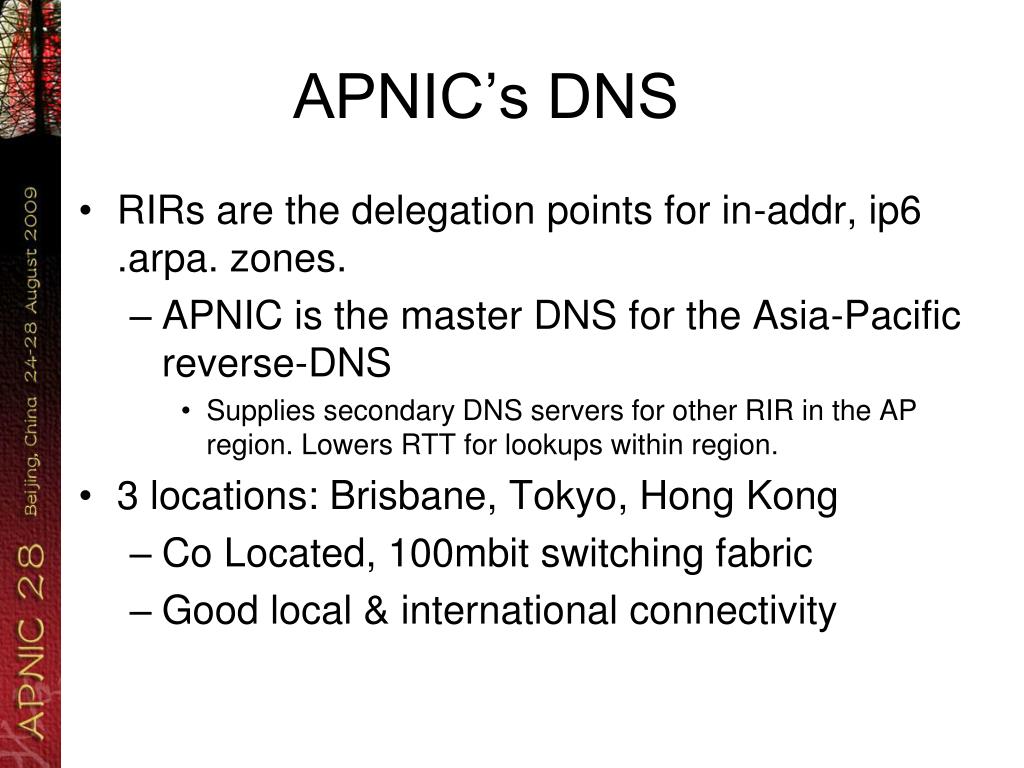 APNIC 28 Beijing, China 24-28 August 2009

APNIC's DNS

• RIRs are the delegation points for in-addr, ip6 .arpa. zones.
– APNIC is the master DNS for the Asia-Pacific reverse-DNS
• Supplies secondary DNS servers for other RIR in the AP region. Lowers RTT for lookups within region.
• 3 locations: Brisbane, Tokyo, Hong Kong
– Co Located, 100mbit switching fabric
– Good local & international connectivity